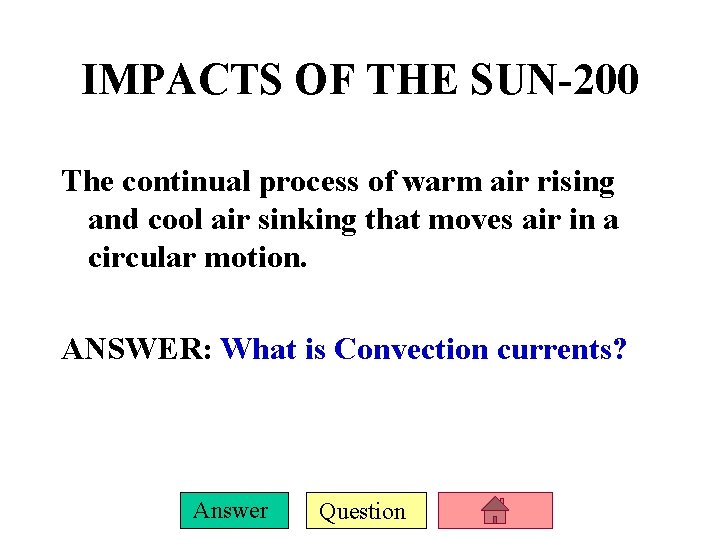 IMPACTS OF THE SUN-200

The continual process of warm air rising and cool air sinking that moves air in a circular motion.

ANSWER: What is Convection currents?

Answer Question